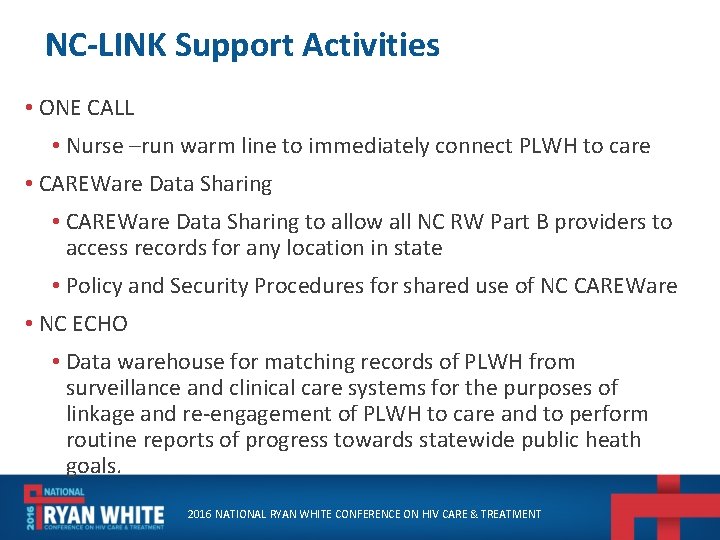 NC-LINK Support Activities

• ONE CALL

• Nurse –run warm line to immediately connect PLWH to care

• CAREWare Data Sharing

• CAREWare Data Sharing to allow all NC RW Part B providers to access records for any location in state

• Policy and Security Procedures for shared use of NC CAREWare

• NC ECHO

• Data warehouse for matching records of PLWH from surveillance and clinical care systems for the purposes of linkage and re-engagement of PLWH to care and to perform routine reports of progress towards statewide public heath goals.

2016 NATIONAL RYAN WHITE CONFERENCE ON HIV CARE & TREATMENT

2016 NATIONAL RYAN WHITE CONFERENCE ON HIV CARE & TREATMENT